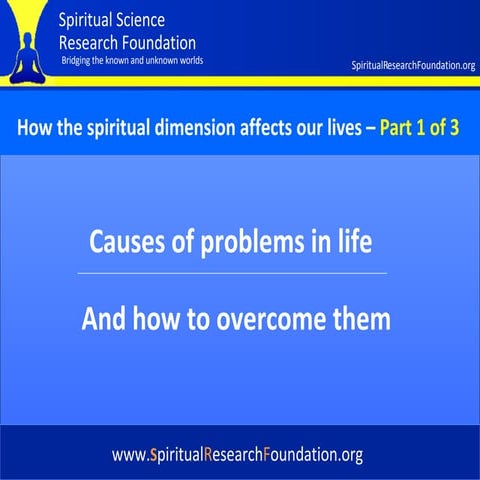 Spiritual Science Research Foundation
Bridging the known and unknown worlds

SpiritualResearchFoundation.org

How the spiritual dimension affects our lives – Part 1 of 3

Causes of problems in life

And how to overcome them

www.SpiritualResearchFoundation.org